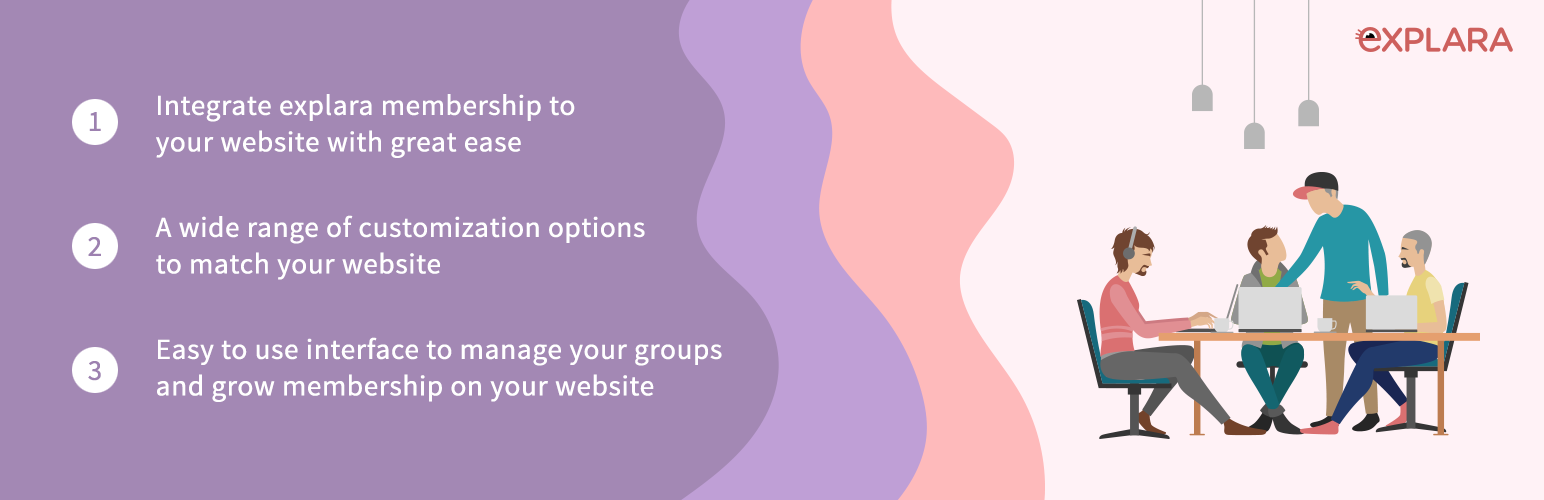 1 Integrate explara membership to your website with great ease

2 A wide range of customization options to match your website

3 Easy to use interface to manage your groups and grow membership on your website

EXPLARA